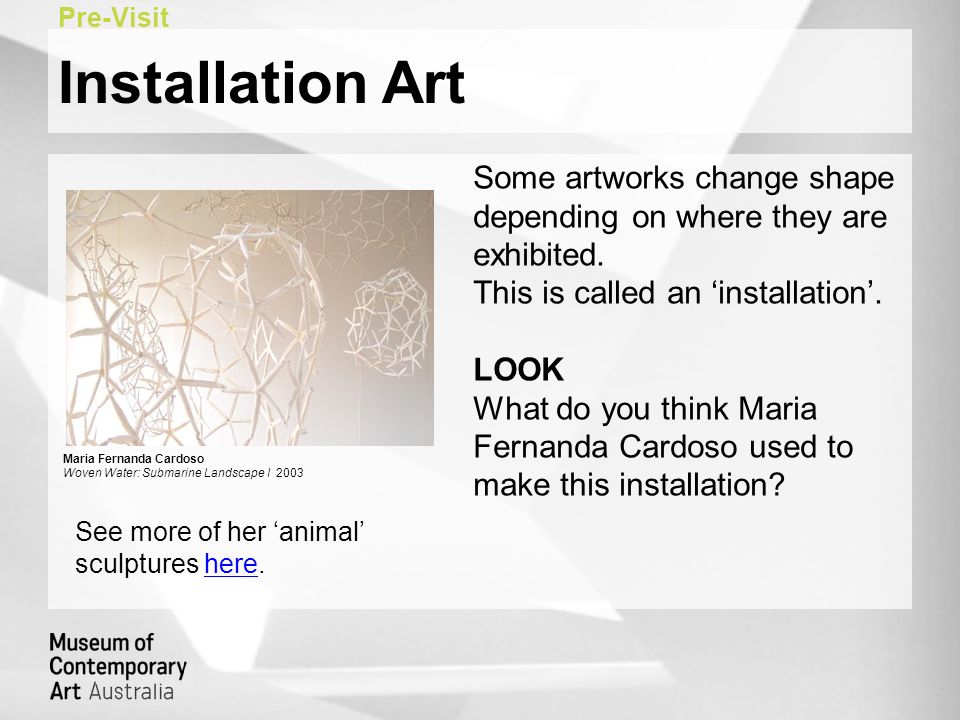 Pre-Visit

Installation Art

Maria Fernanda Cardoso
Woven Water: Submarine Landscape I 2003

See more of her ‘animal’ sculptures here.

Some artworks change shape depending on where they are exhibited.
This is called an ‘installation’.

LOOK
What do you think Maria Fernanda Cardoso used to make this installation?

Museum of Contemporary Art Australia